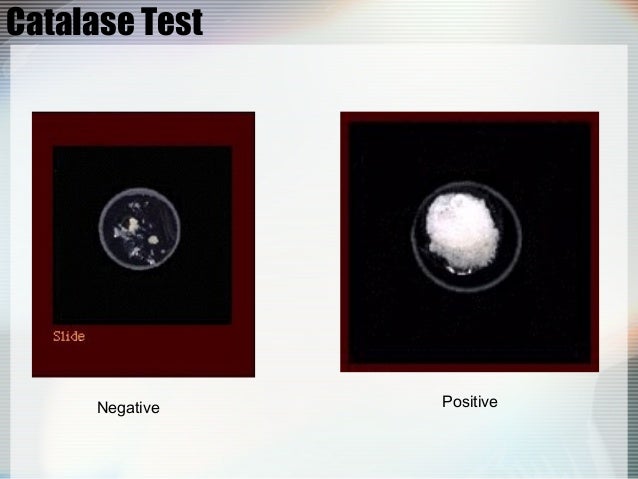 Catalase Test

Slide

Negative

Positive